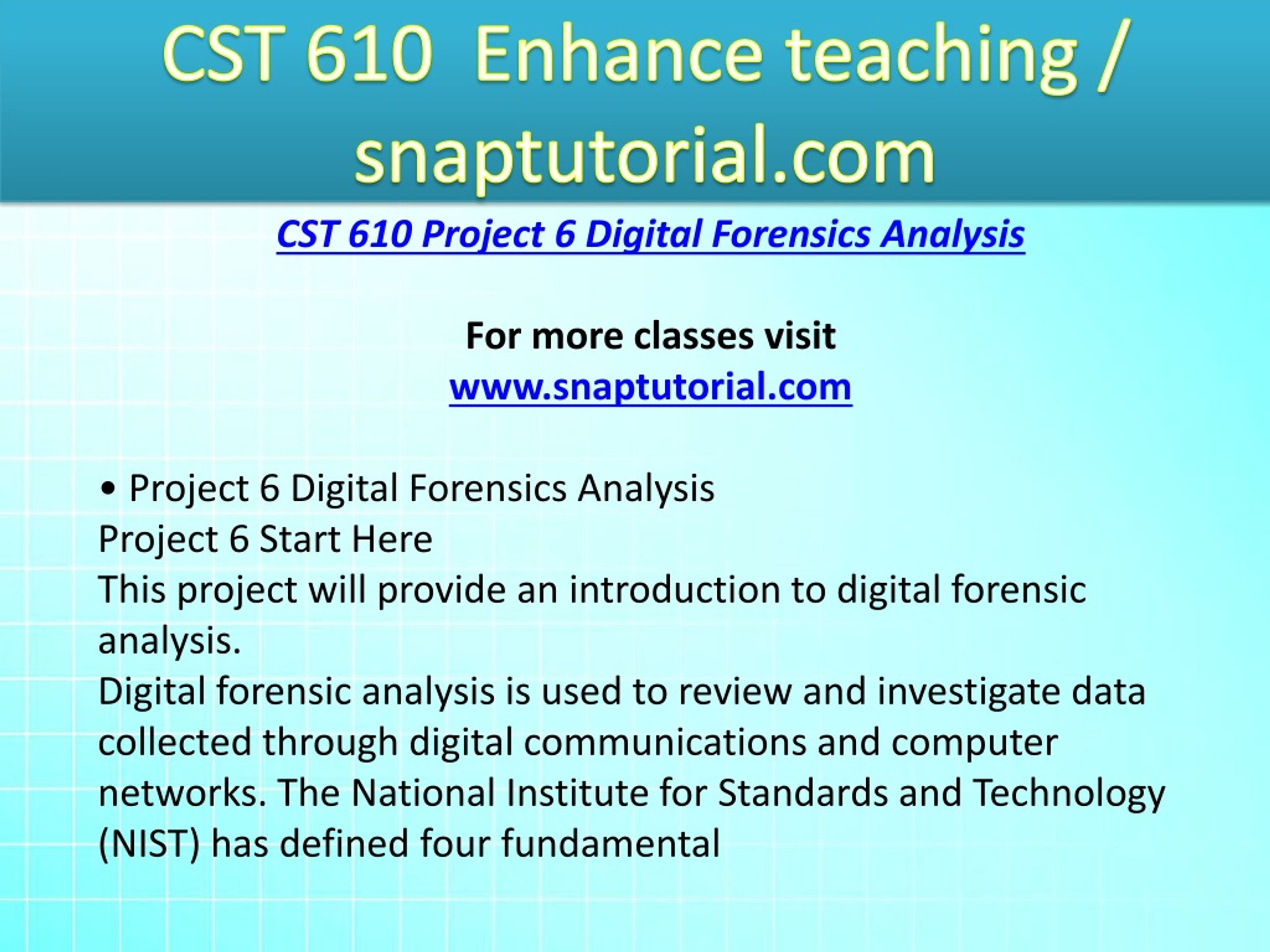 CST 610 Enhance teaching / snaptutorial.com

CST 610 Project 6 Digital Forensics Analysis

For more classes visit
www.snaptutorial.com

• Project 6 Digital Forensics Analysis
Project 6 Start Here
This project will provide an introduction to digital forensic analysis.
Digital forensic analysis is used to review and investigate data collected through digital communications and computer networks. The National Institute for Standards and Technology (NIST) has defined four fundamental